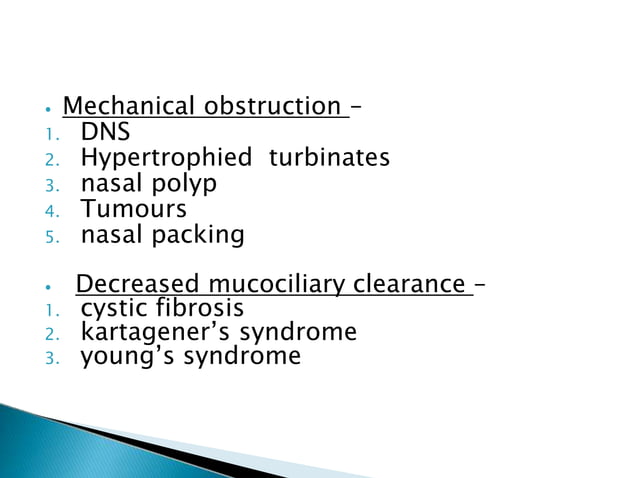 • Mechanical obstruction –
1. DNS
2. Hypertrophied turbinates
3. nasal polyp
4. Tumours
5. nasal packing

• Decreased mucociliary clearance –
1. cystic fibrosis
2. kartagener’s syndrome
3. young’s syndrome